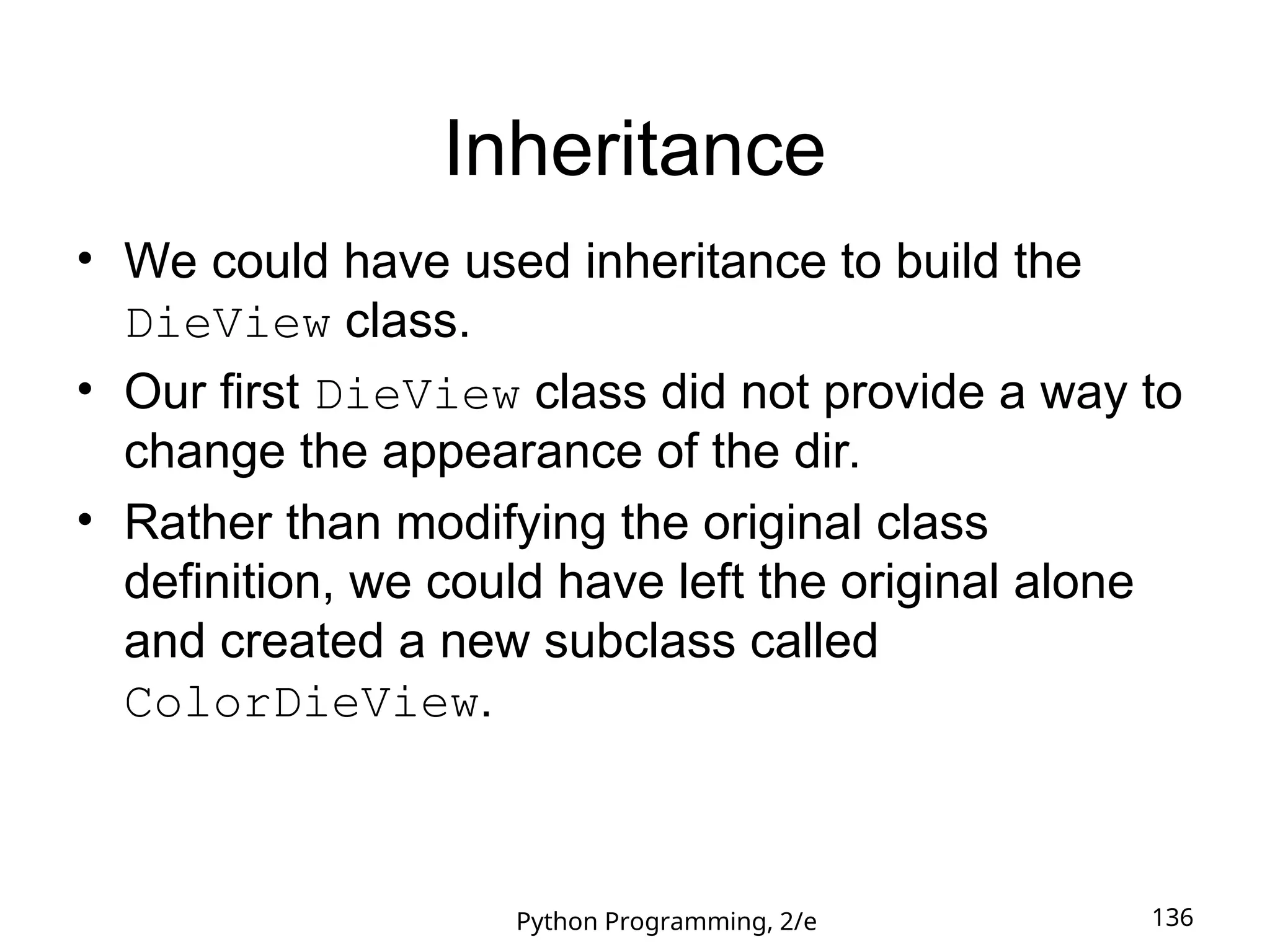 Inheritance

• We could have used inheritance to build the DieView class.
• Our first DieView class did not provide a way to change the appearance of the dir.
• Rather than modifying the original class definition, we could have left the original alone and created a new subclass called ColorDieView.

Python Programming, 2/e

136